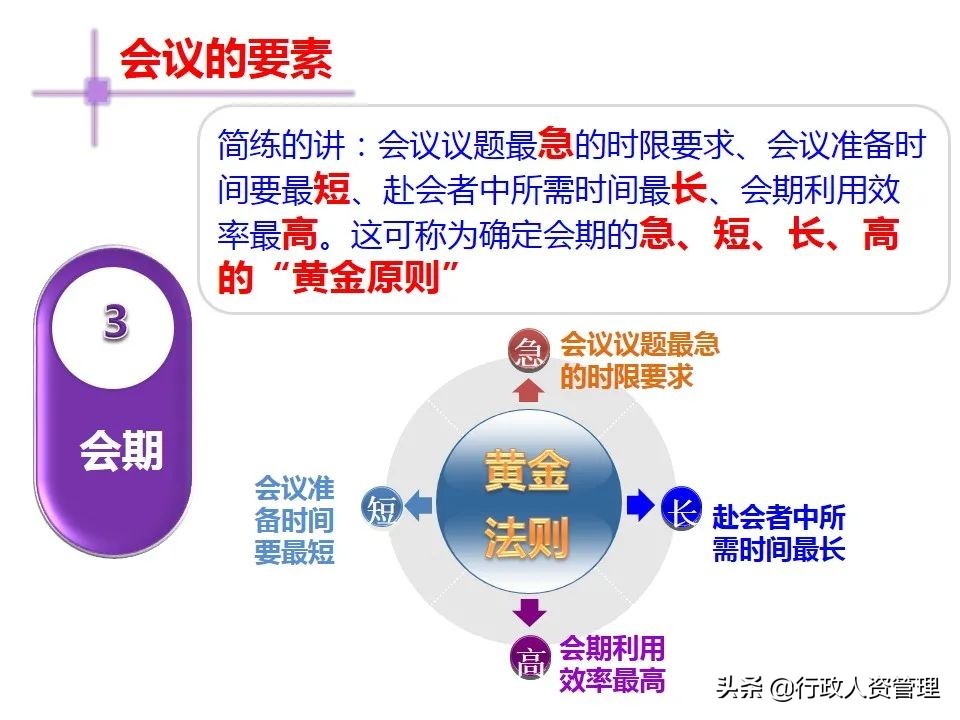 会议的要素

简练的讲：会议议题最急的时限要求、会议准备时间要最短、赴会者中所需时间最长、会期利用效率最高。这可称为确定会期的急、短、长、高的“黄金原则”

3

会期

急 会议议题最急的时限要求

短 会议准备时间要最短

黄金法则

长 赴会者中所需时间最长

高 会期利用效率最高

头条 @行政人资管理